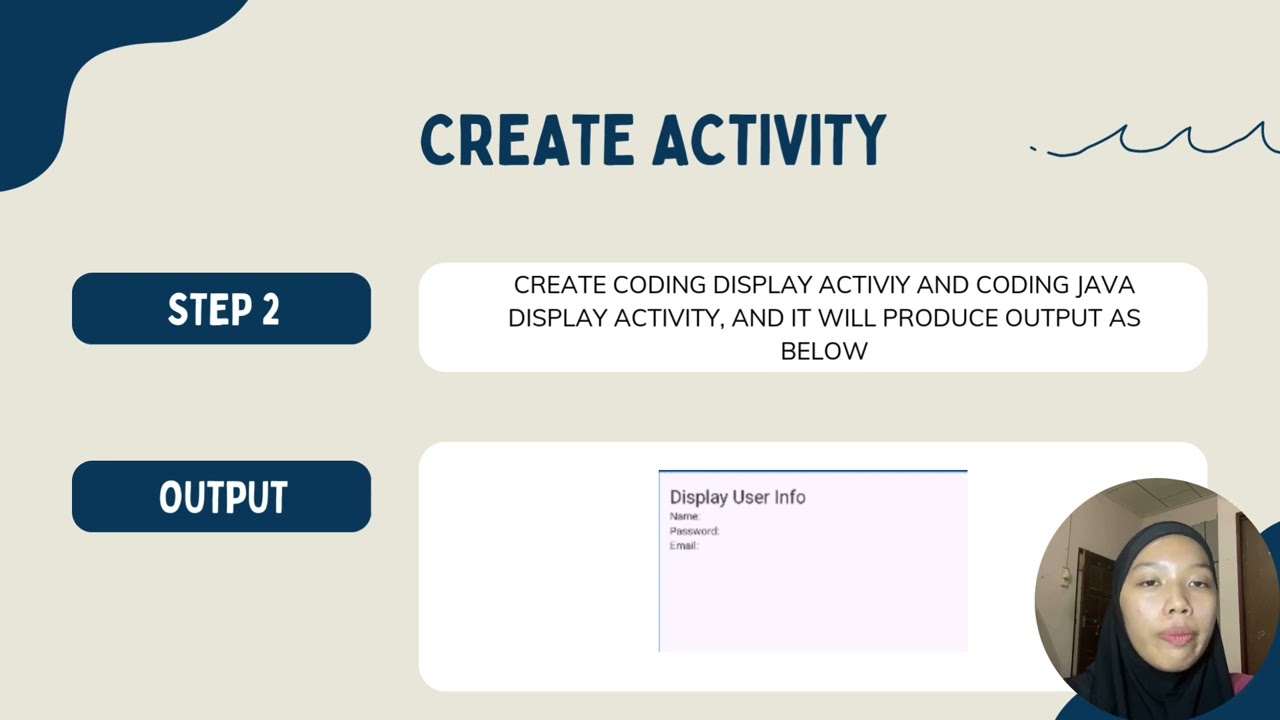 CREATE ACTIVITY

STEP 2

CREATE CODING DISPLAY ACTIVIY AND CODING JAVA DISPLAY ACTIVITY, AND IT WILL PRODUCE OUTPUT AS BELOW

OUTPUT

Display User Info
Name:
Password:
Email: